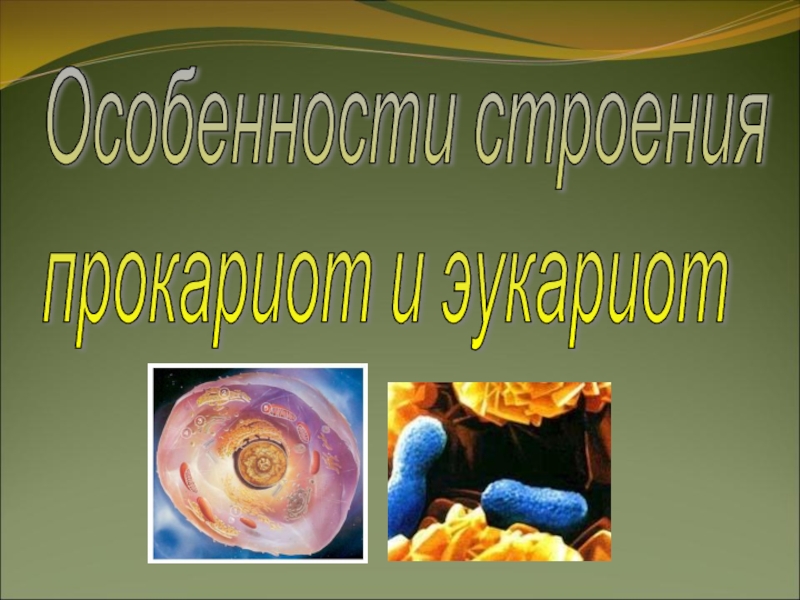 Особенности строения прокариот и эукариот